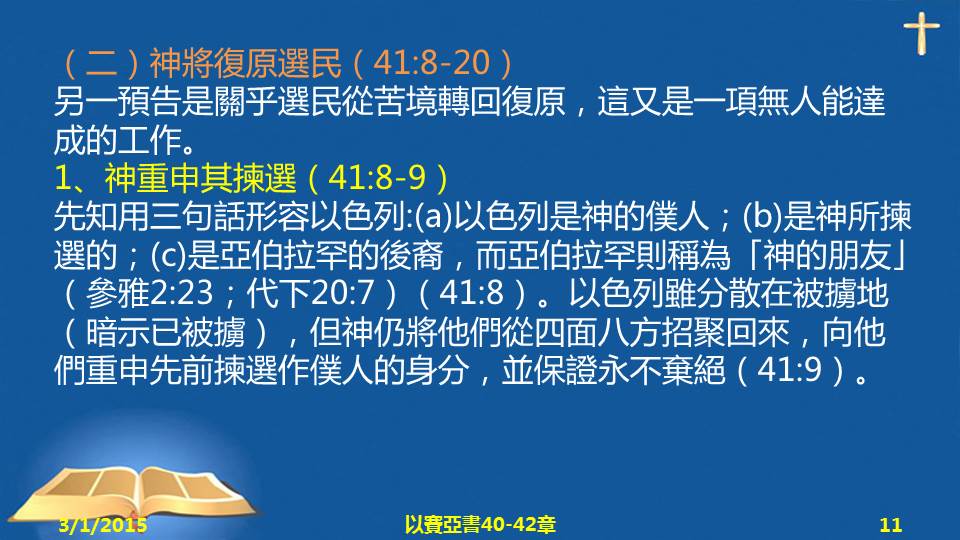 （二）神將復原選民（41:8-20）
另一預告是關乎選民從苦境轉回復原，這又是一項無人能達成的工作。
1、神重申其揀選（41:8-9）
先知用三句話形容以色列:(a)以色列是神的僕人；(b)是神所揀選的；(c)是亞伯拉罕的後裔，而亞伯拉罕則稱為「神的朋友」（參雅2:23；代下20:7）（41:8）。以色列雖分散在被擄地（暗示已被擄），但神仍將他們從四面八方招聚回來，向他們重申先前揀選作僕人的身分，並保證永不棄絕（41:9）。

3/1/2015
以賽亞書40-42章
11